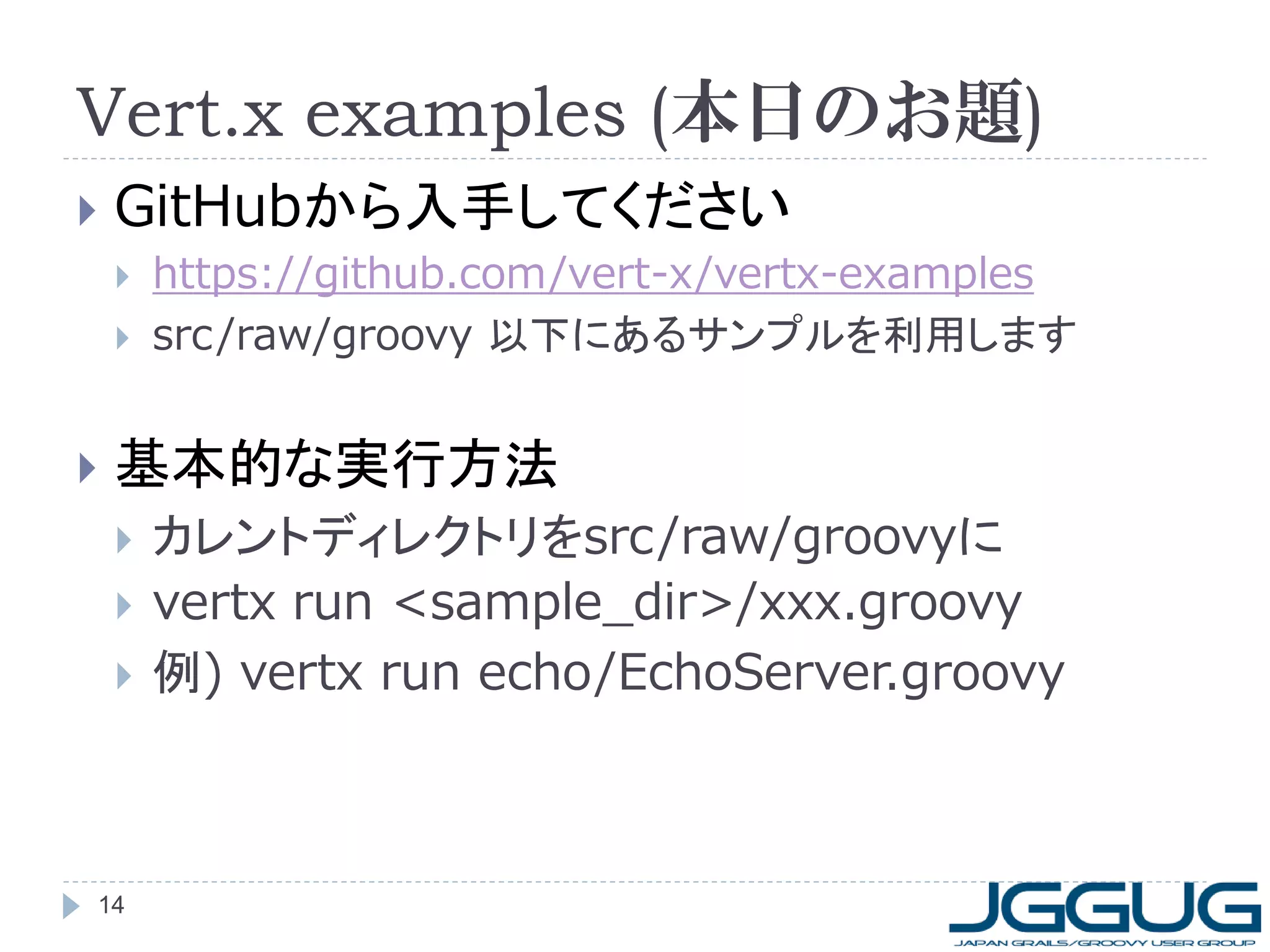 Vert.x examples (本日のお題)

GitHubから入手してください

https://github.com/vert-x/vertx-examples

src/raw/groovy 以下にあるサンプルを利用します

基本的な実行方法

カレントディレクトリをsrc/raw/groovyに

vertx run <sample_dir>/xxx.groovy

例) vertx run echo/EchoServer.groovy

14

JGGUG
JAPAN GRAILS/GROOVY USER GROUP